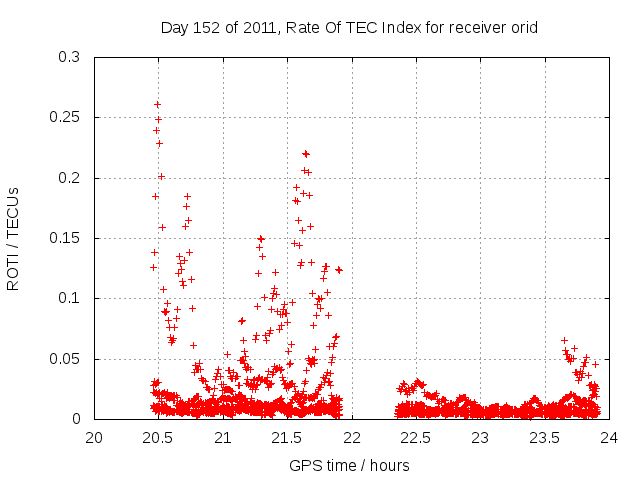 Day 152 of 2011, Rate Of TEC Index for receiver orid

ROTI / TECUs

0.3
0.25
0.2
0.15
0.1
0.05
0

20
20.5
21
21.5
22
22.5
23
23.5
24

GPS time / hours